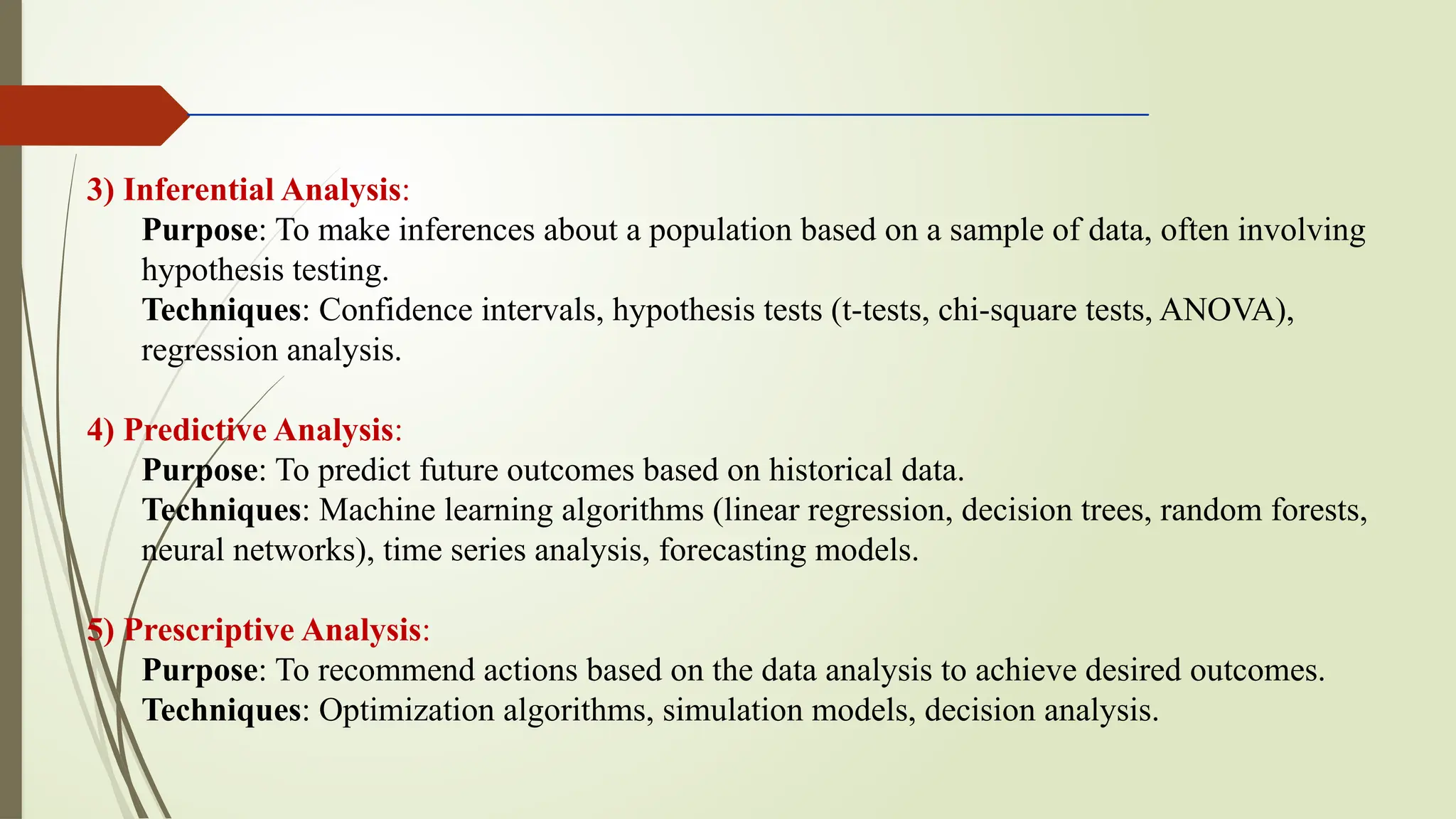 3) Inferential Analysis:

Purpose: To make inferences about a population based on a sample of data, often involving hypothesis testing.

Techniques: Confidence intervals, hypothesis tests (t-tests, chi-square tests, ANOVA), regression analysis.

4) Predictive Analysis:

Purpose: To predict future outcomes based on historical data.

Techniques: Machine learning algorithms (linear regression, decision trees, random forests, neural networks), time series analysis, forecasting models.

5) Prescriptive Analysis:

Purpose: To recommend actions based on the data analysis to achieve desired outcomes.

Techniques: Optimization algorithms, simulation models, decision analysis.